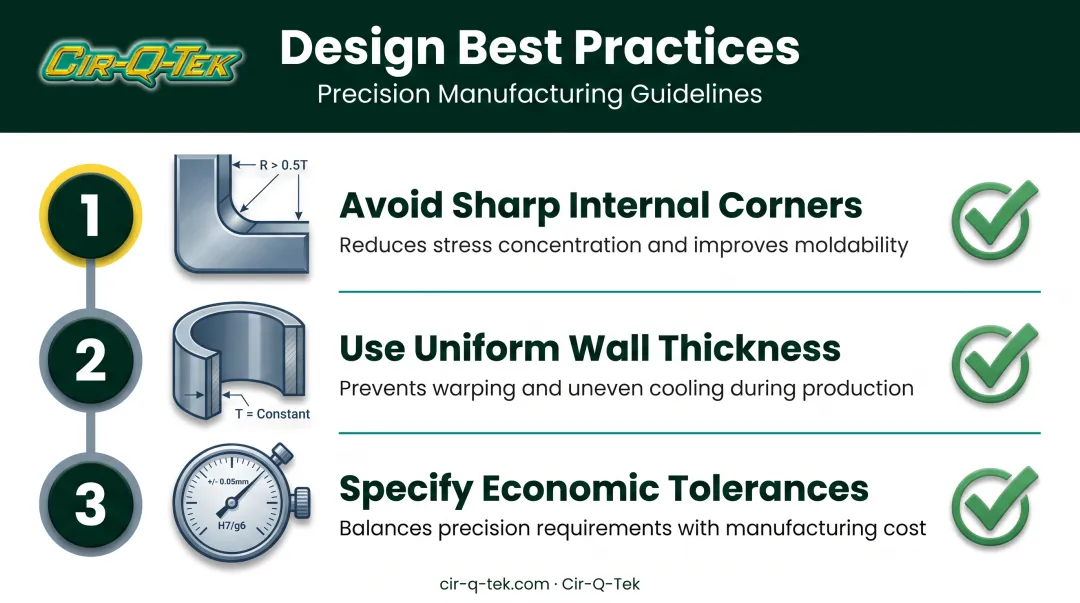 CIR-Q-TEK

Design Best Practices

Precision Manufacturing Guidelines

1

R > 0.5T

Avoid Sharp Internal Corners

Reduces stress concentration and improves moldability

2

T = Constant

Use Uniform Wall Thickness

Prevents warping and uneven cooling during production

3

+/- 0.05mm

H7/g6

Specify Economic Tolerances

Balances precision requirements with manufacturing cost

cir-q-tek.com · Cir-Q-Tek